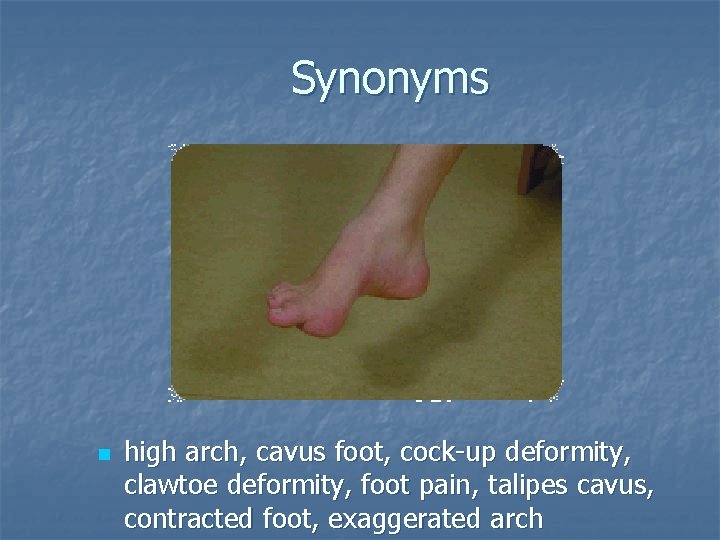 Synonyms

high arch, cavus foot, cock-up deformity, clawtoe deformity, foot pain, talipes cavus, contracted foot, exaggerated arch